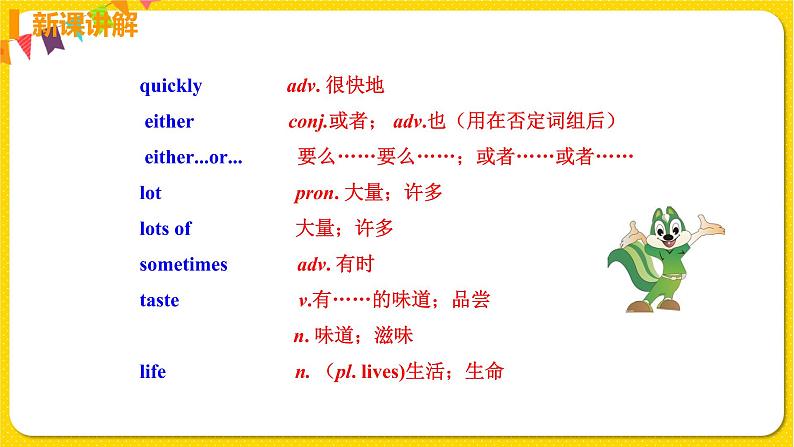 新课讲解

quickly adv. 很快地
either conj.或者； adv.也（用在否定词组后）
either...or... 要么……要么……；或者……或者……
lot pron. 大量；许多
lots of 大量；许多
sometimes adv. 有时
taste v.有……的味道；品尝
n. 味道；滋味
life n. （pl. lives)生活；生命